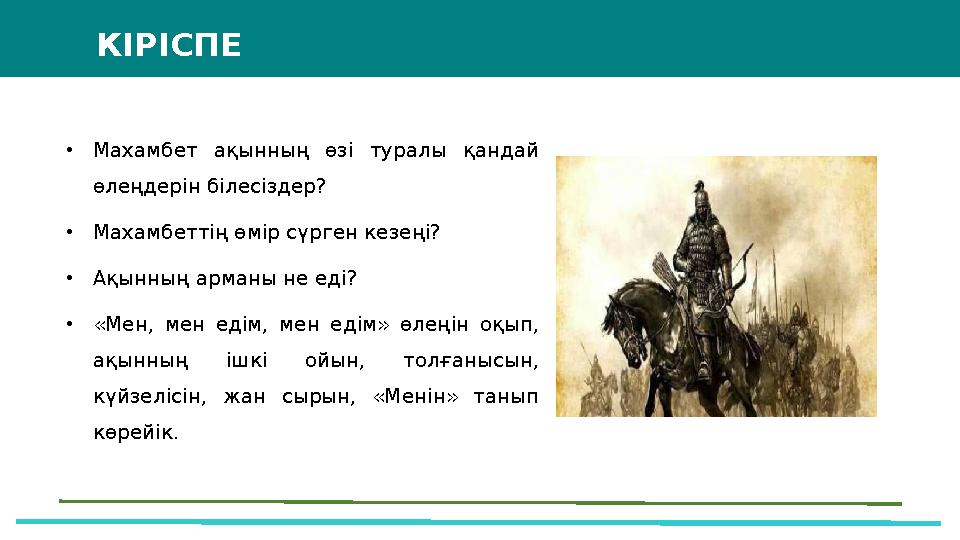 КІРІСПЕ

• Махамбет ақынның өзі туралы қандай өлеңдерін білесіздер?

• Махамбеттің өмір сүрген кезеңі?

• Ақынның арманы не еді?

• «Мен, мен едім, мен едім» өлеңін оқып, ақынның ішкі ойын, толғанысын, күйзелісін, жан сырын, «Менін» танып көрейік.